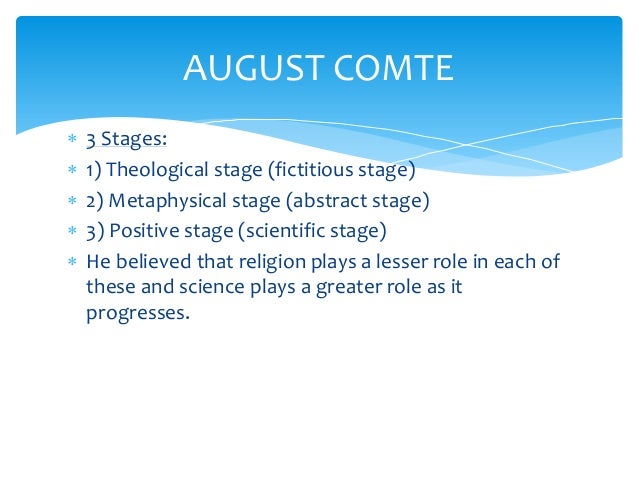 AUGUST COMTE

* 3 Stages:
* 1) Theological stage (fictitious stage)
* 2) Metaphysical stage (abstract stage)
* 3) Positive stage (scientific stage)
* He believed that religion plays a lesser role in each of these and science plays a greater role as it progresses.